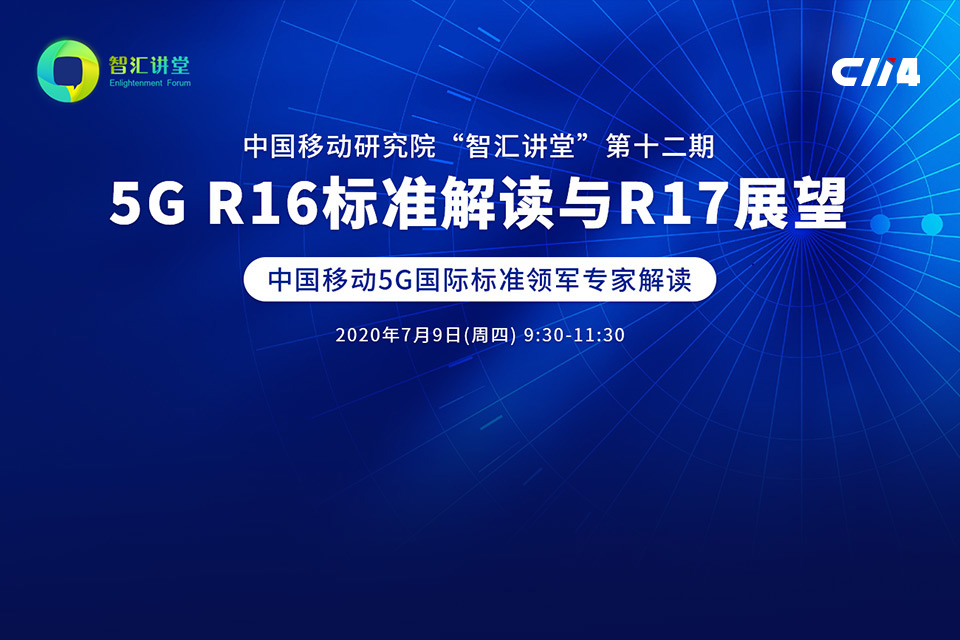 智汇讲堂
Enlightenment Forum

C114

中国移动研究院“智汇讲堂”第十二期

5G R16标准解读与R17展望

中国移动5G国际标准领军专家解读

2020年7月9日(周四) 9:30-11:30